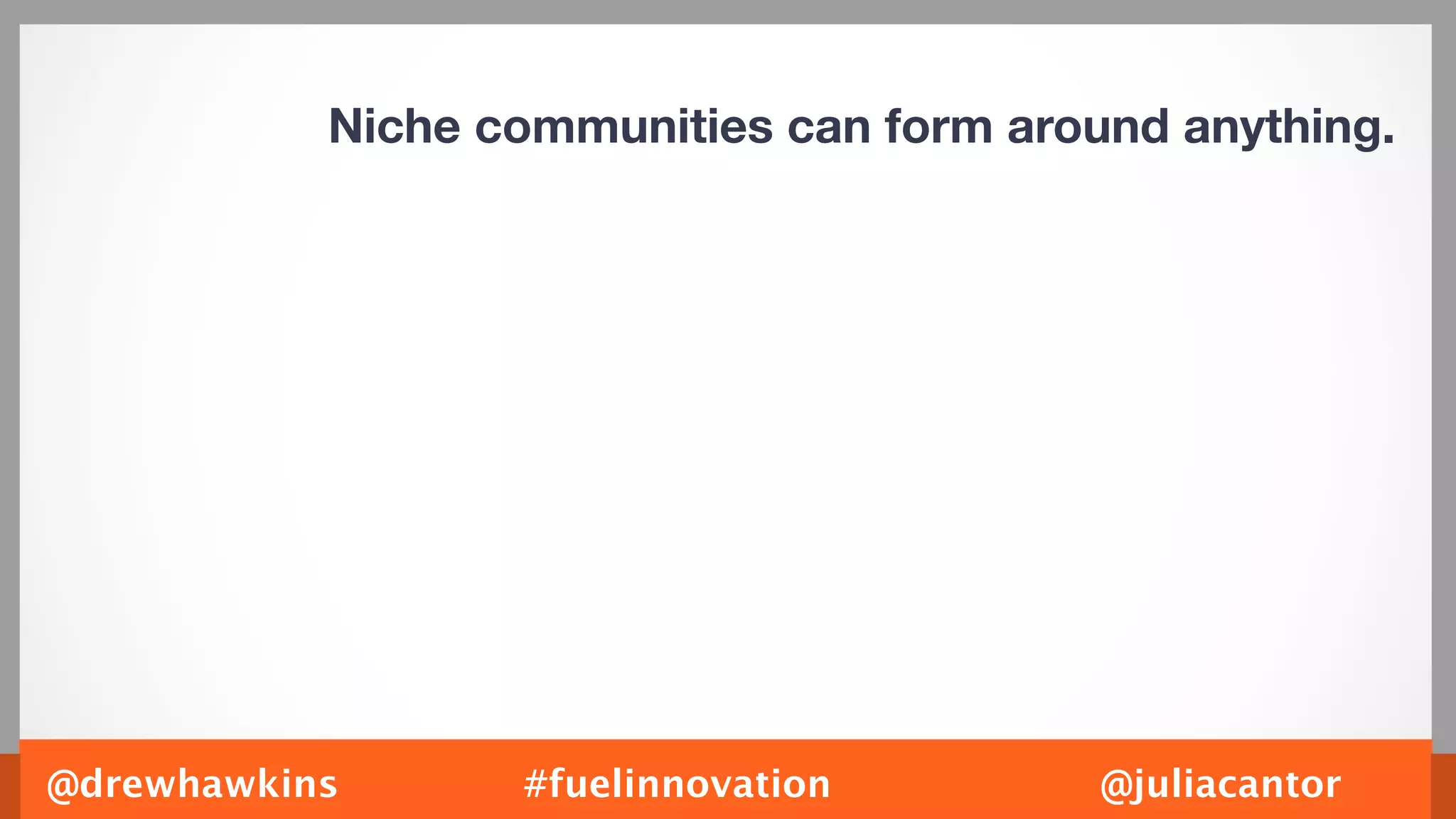 Niche communities can form around anything.

@drewhawkins #fuelinnovation @juliacantor